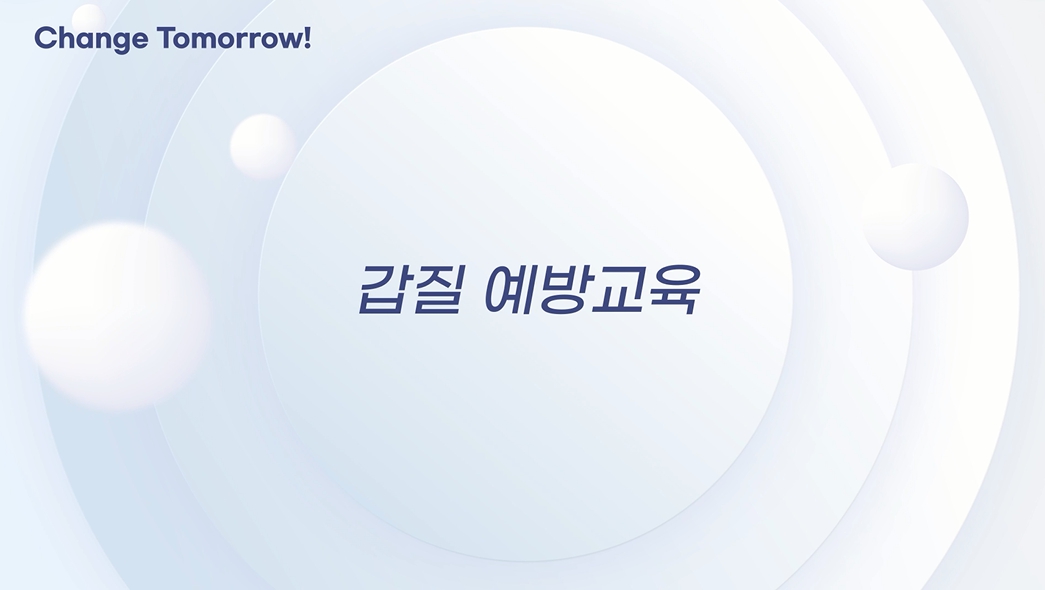 Change Tomorrow!

갑질 예방교육